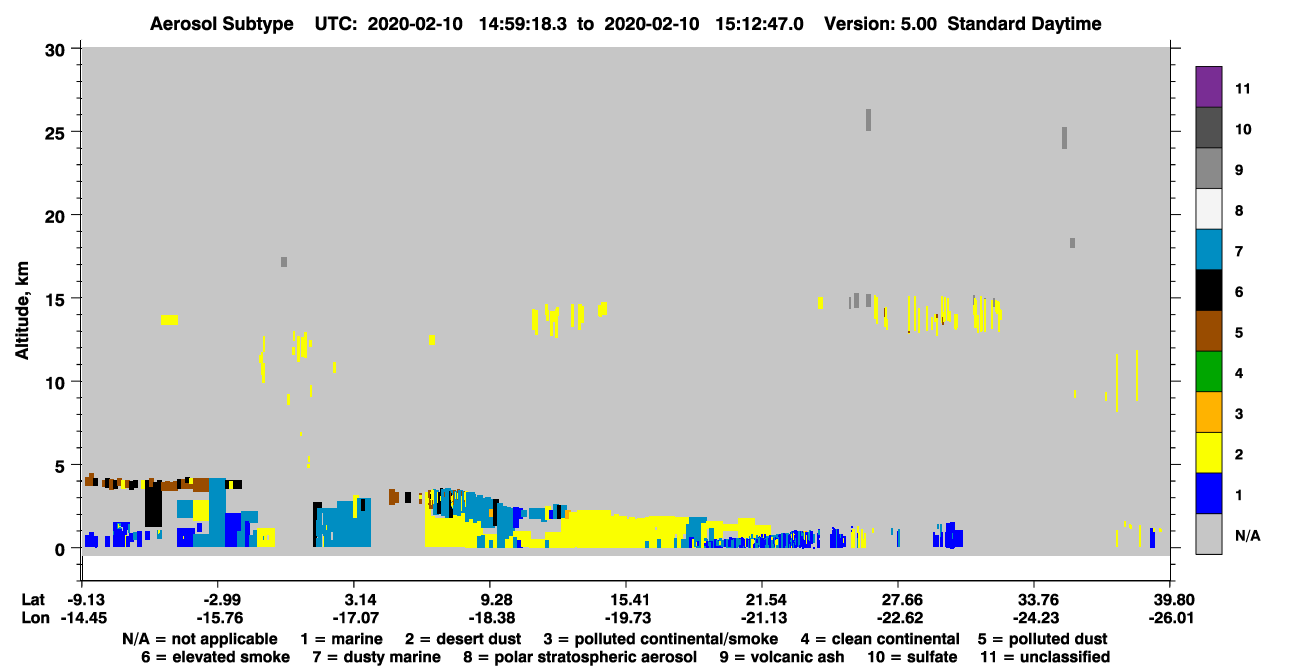 Aerosol Subtype UTC: 2020-02-10 14:59:18.3 to 2020-02-10 15:12:47.0 Version: 5.00 Standard Daytime

Altitude, km

30
25
20
15
10
5
0

11
10
9
8
7
6
5
4
3
2
1
N/A

Lat -9.13 -2.99 3.14 9.28 15.41 21.54 27.66 33.76 39.80
Lon -14.45 -15.76 -17.07 -18.38 -19.73 -21.13 -22.62 -24.23 -26.01

N/A = not applicable 1 = marine 2 = desert dust 3 = polluted continental/smoke 4 = clean continental 5 = polluted dust
6 = elevated smoke 7 = dusty marine 8 = polar stratospheric aerosol 9 = volcanic ash 10 = sulfate 11 = unclassified